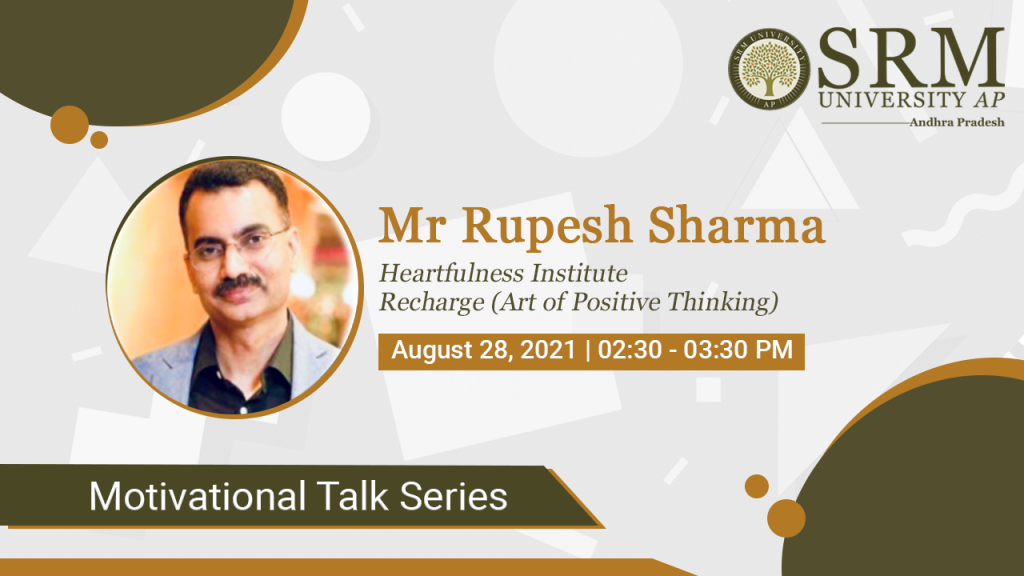 SRM UNIVERSITY
AP

SRM
UNIVERSITY AP
Andhra Pradesh

Mr Rupesh Sharma

Heartfulness Institute
Recharge (Art of Positive Thinking)

August 28, 2021 | 02:30 - 03:30 PM

Motivational Talk Series